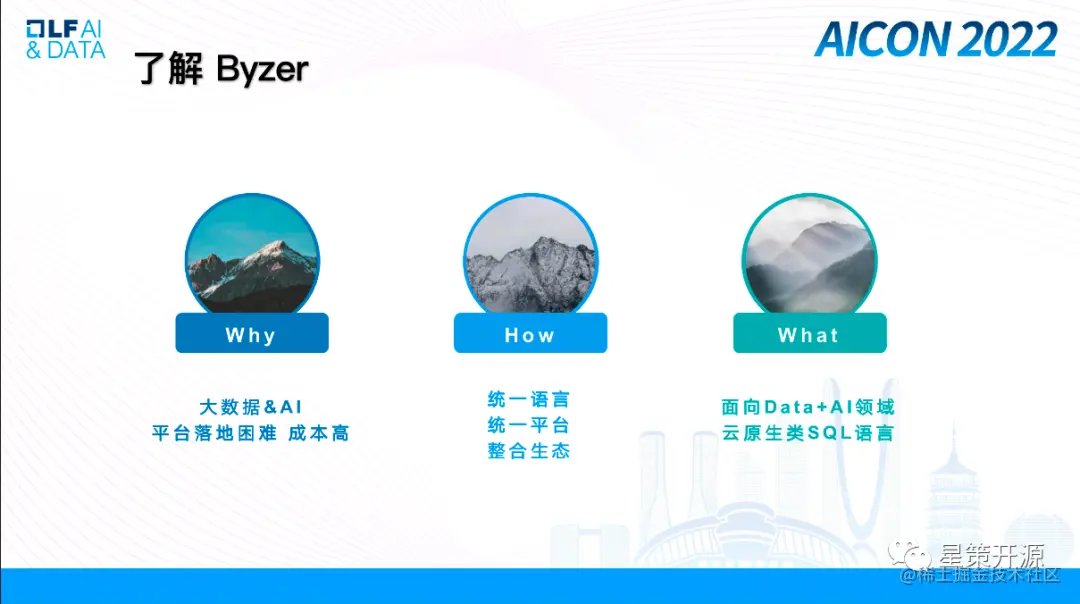 LF AI & DATA

AICON 2022

了解 Byzer

Why

大数据&AI
平台落地困难 成本高

How

统一语言
统一平台
整合生态

What

面向Data+AI领域
云原生类SQL语言

星策开源
@稀土掘金技术社区